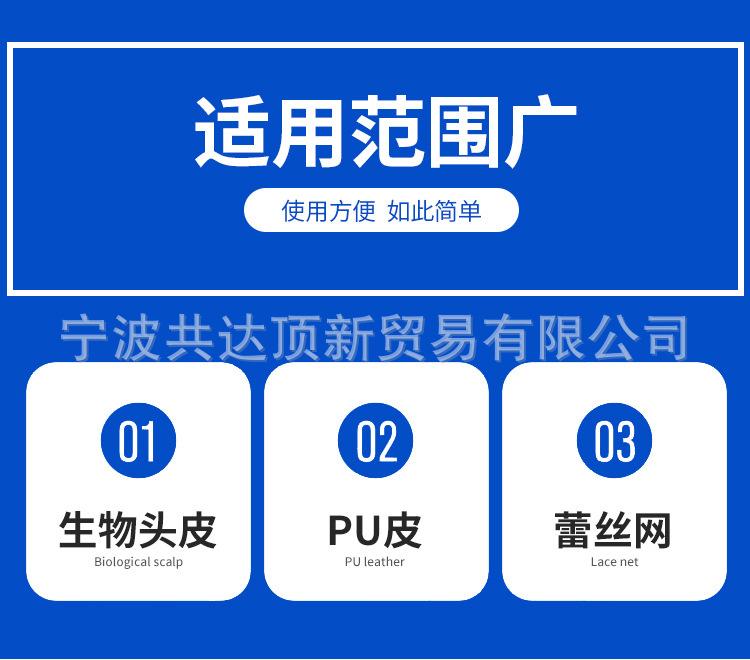 适用范围广

使用方便 如此简单

宁波共达顶新贸易有限公司

01

生物头皮

Biological scalp

02

PU皮

PU leather

03

蕾丝网

Lace net